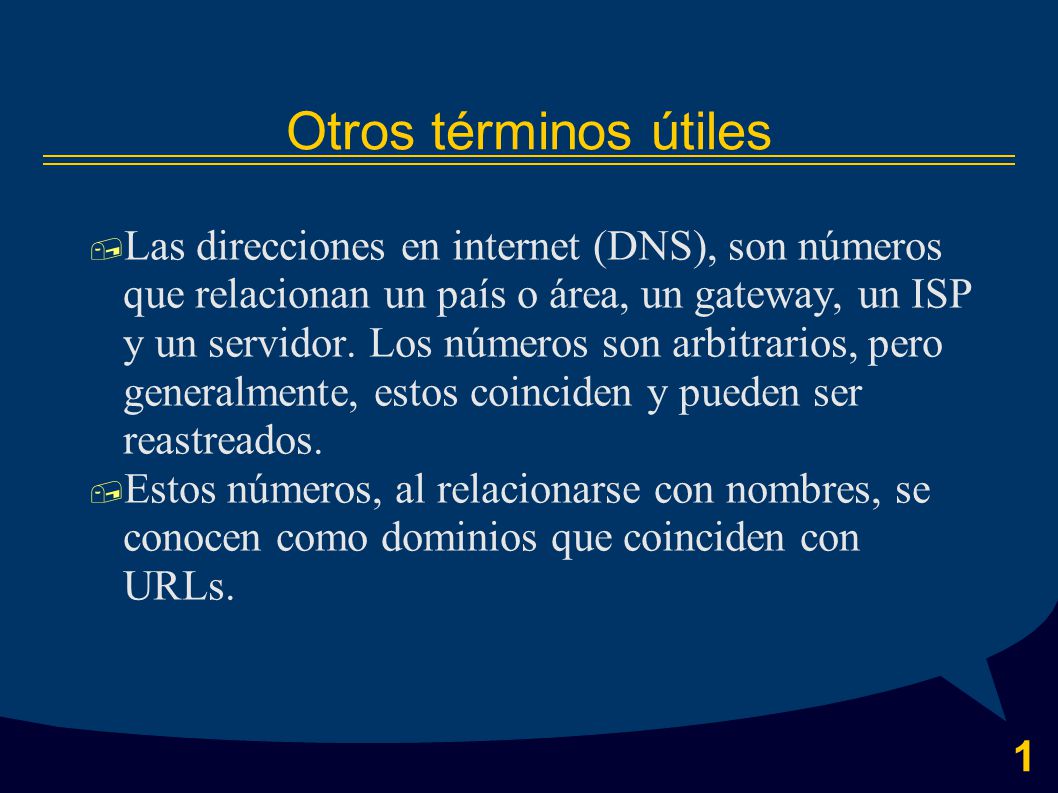 Otros términos útiles

Las direcciones en internet (DNS), son números que relacionan un país o área, un gateway, un ISP y un servidor. Los números son arbitrarios, pero generalmente, estos coinciden y pueden ser reastreados.

Estos números, al relacionarse con nombres, se conocen como dominios que coinciden con URLs.

1